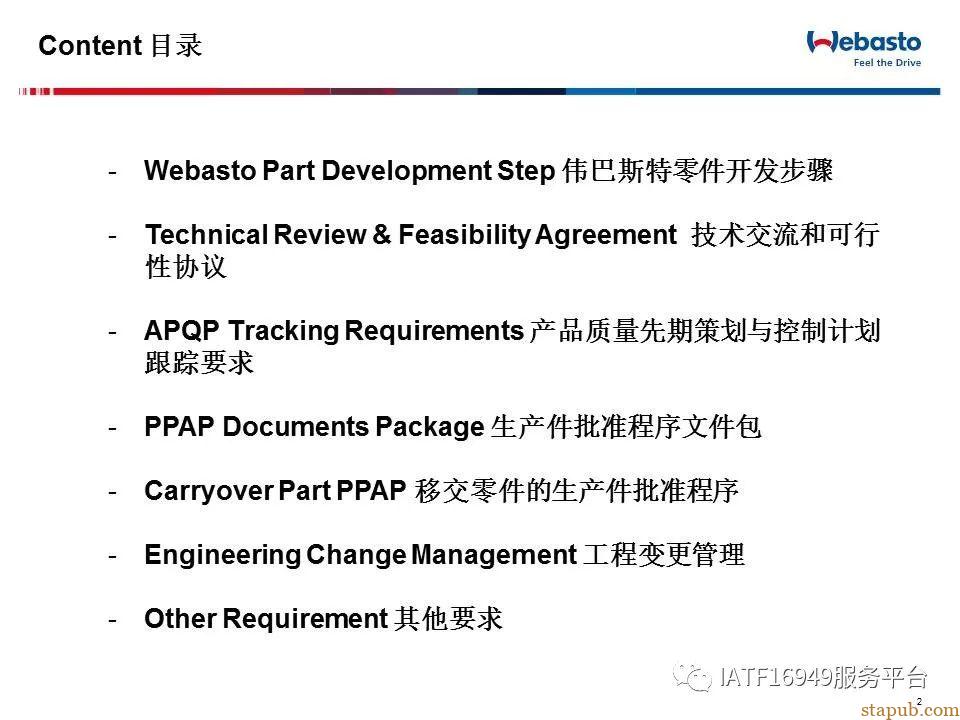 Content 目录

Webasto
Feel the Drive

- Webasto Part Development Step 伟巴斯特零件开发步骤

- Technical Review & Feasibility Agreement 技术交流和可行性协议

- APQP Tracking Requirements 产品质量先期策划与控制计划跟踪要求

- PPAP Documents Package 生产件批准程序文件包

- Carryover Part PPAP 移交零件的生产件批准程序

- Engineering Change Management 工程变更管理

- Other Requirement 其他要求

IATF16949服务平台

2

stapub.com